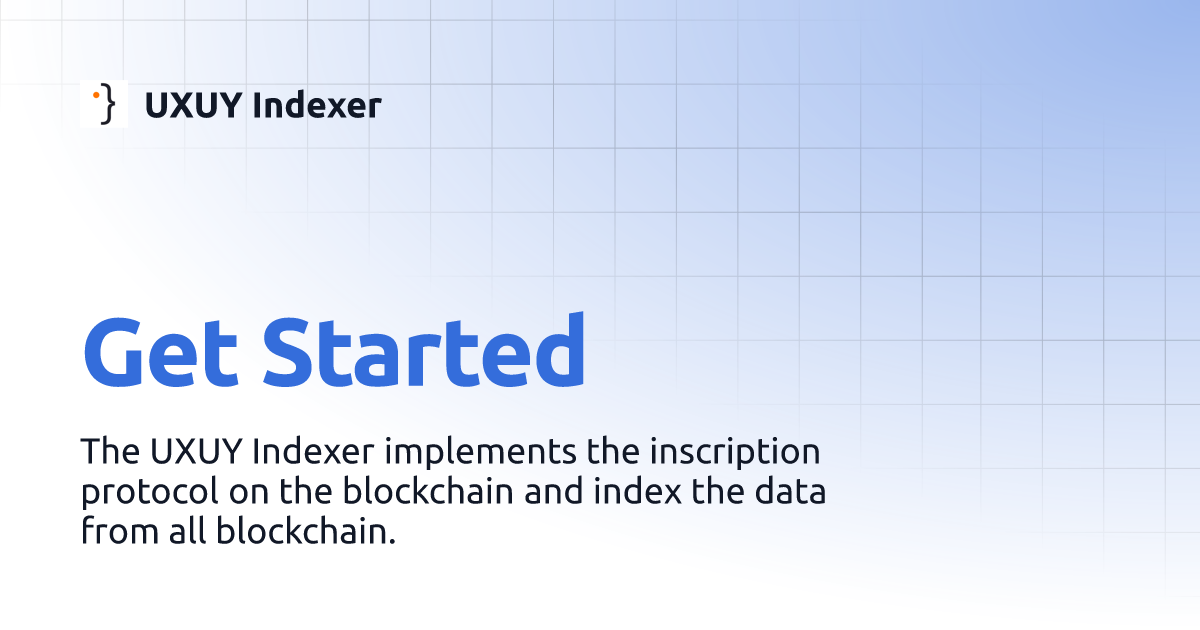 UXUY Indexer

Get Started

The UXUY Indexer implements the inscription protocol on the blockchain and index the data from all blockchain.